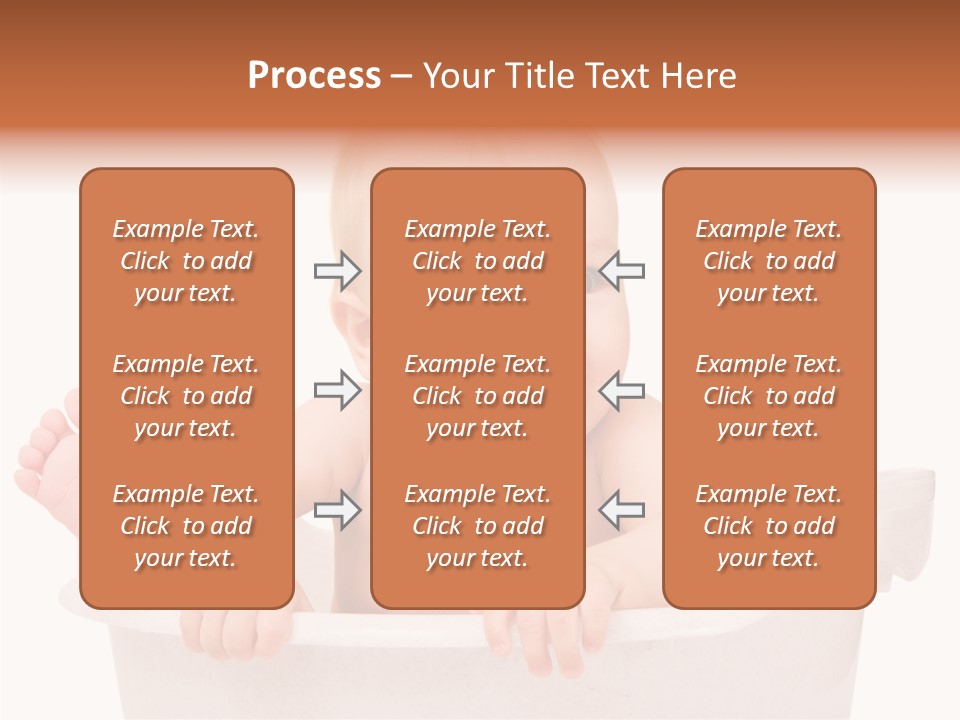 Process – Your Title Text Here

Example Text. Click to add your text.

Example Text. Click to add your text.

Example Text. Click to add your text.

Example Text. Click to add your text.

Example Text. Click to add your text.

Example Text. Click to add your text.

Example Text. Click to add your text.

Example Text. Click to add your text.

Example Text. Click to add your text.